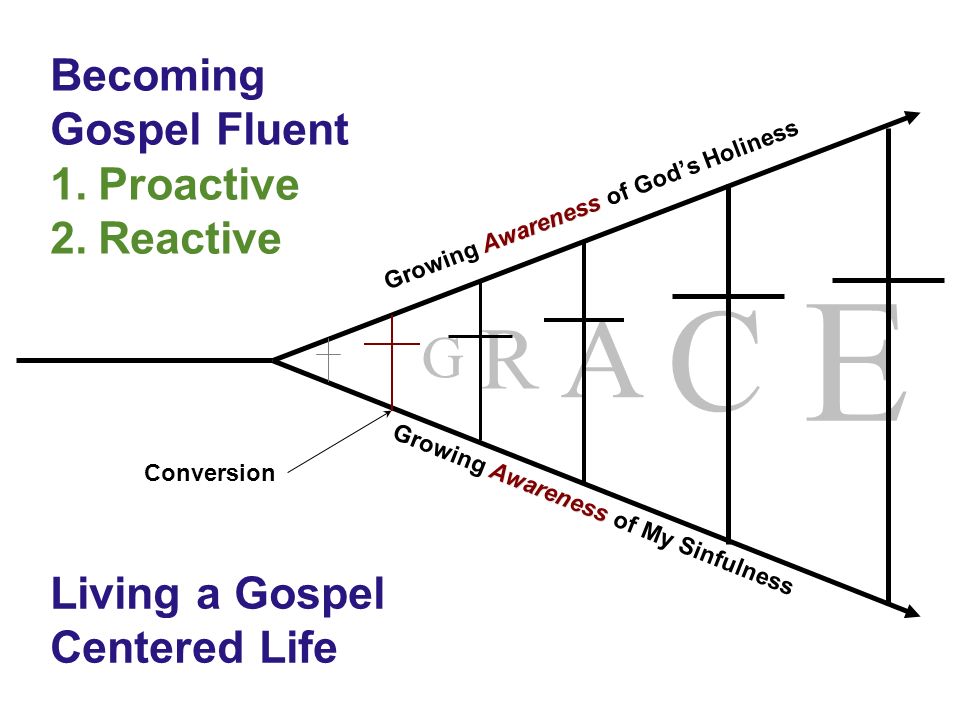 Becoming
Gospel Fluent
1. Proactive
2. Reactive

Growing Awareness of God's Holiness

GRACE

Conversion

Growing Awareness of My Sinfulness

Living a Gospel
Centered Life